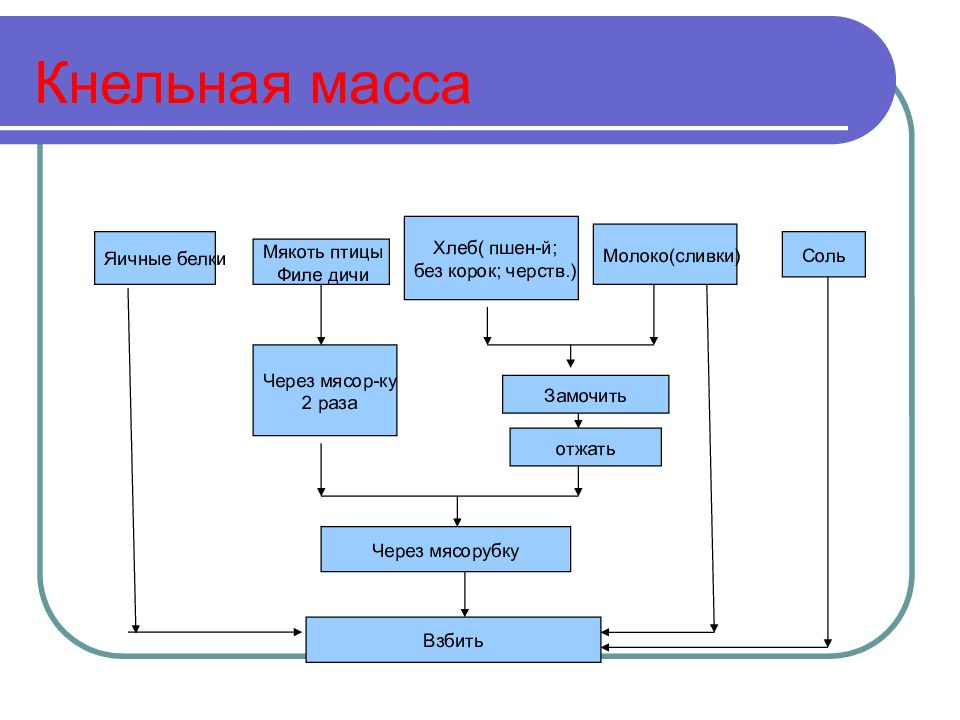 Кнельная масса

Яичные белки

Мякоть птицы
Филе дичи

Хлеб( пшен-й; без корок; черств.)

Молоко(сливки)

Соль

Через мясор-ку
2 раза

Замочить

отжать

Через мясорубку

Взбить